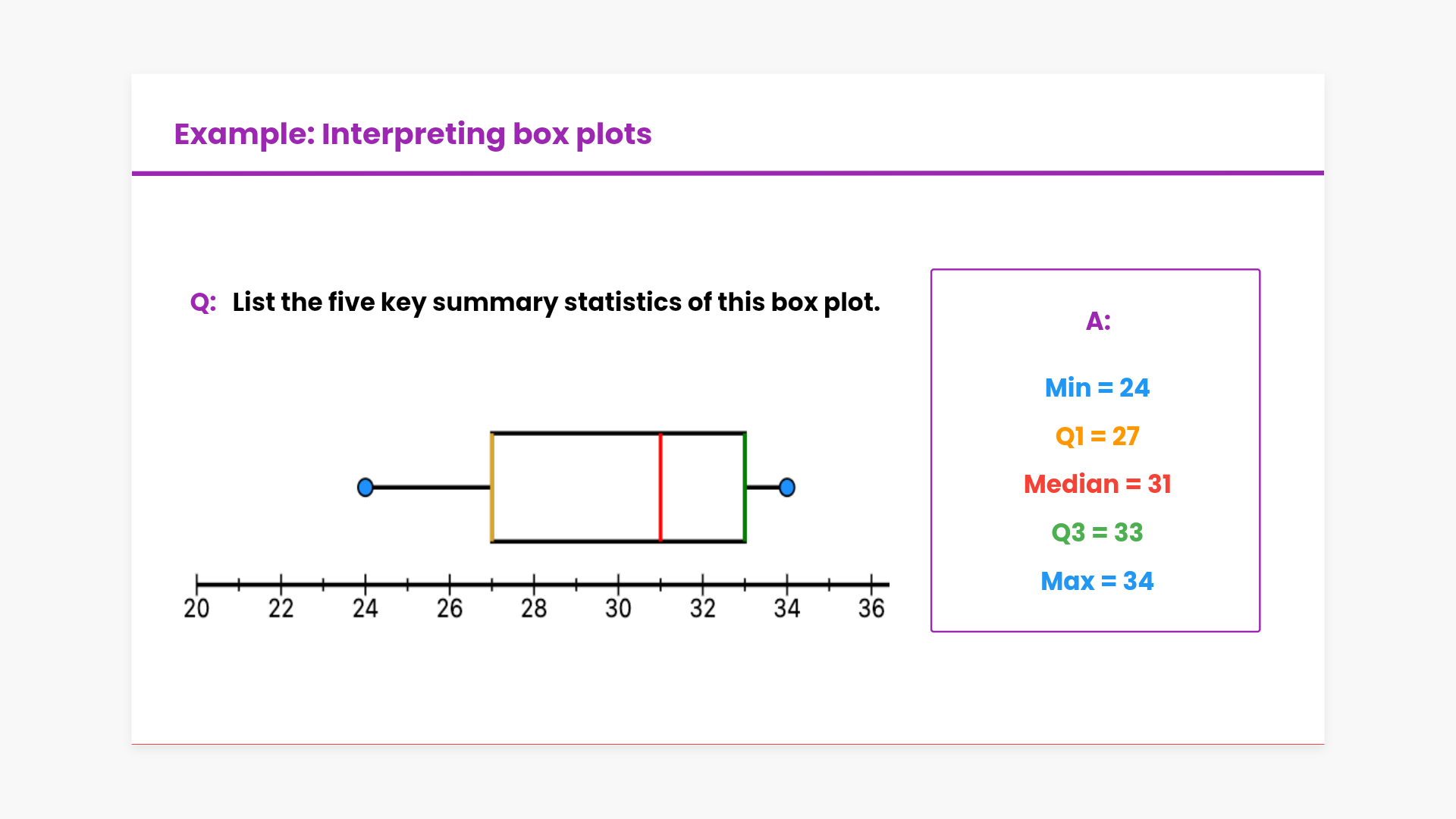 Example: Interpreting box plots

Q: List the five key summary statistics of this box plot.

20 22 24 26 28 30 32 34 36

A:

Min = 24

Q1 = 27

Median = 31

Q3 = 33

Max = 34